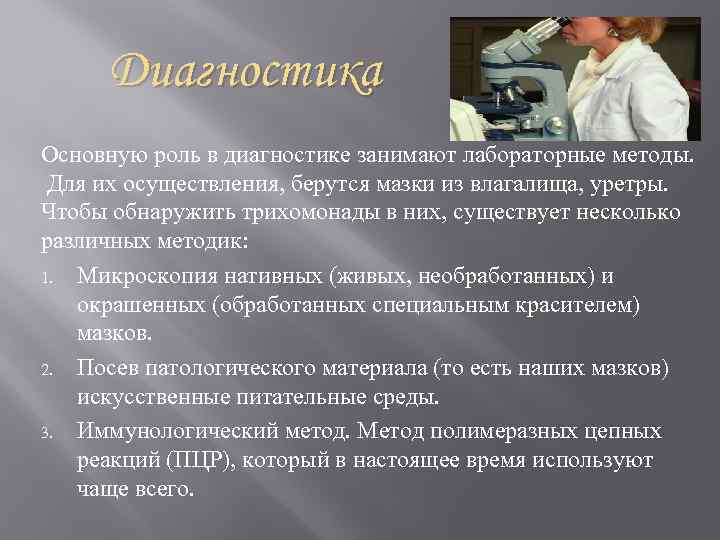 Диагностика

Основную роль в диагностике занимают лабораторные методы. Для их осуществления, берутся мазки из влагалища, уретры. Чтобы обнаружить трихомонады в них, существует несколько различных методик:

1. Микроскопия нативных (живых, необработанных) и окрашенных (обработанных специальным красителем) мазков.
2. Посев патологического материала (то есть наших мазков) искусственные питательные среды.
3. Иммунологический метод. Метод полимеразных цепных реакций (ПЦР), который в настоящее время используют чаще всего.